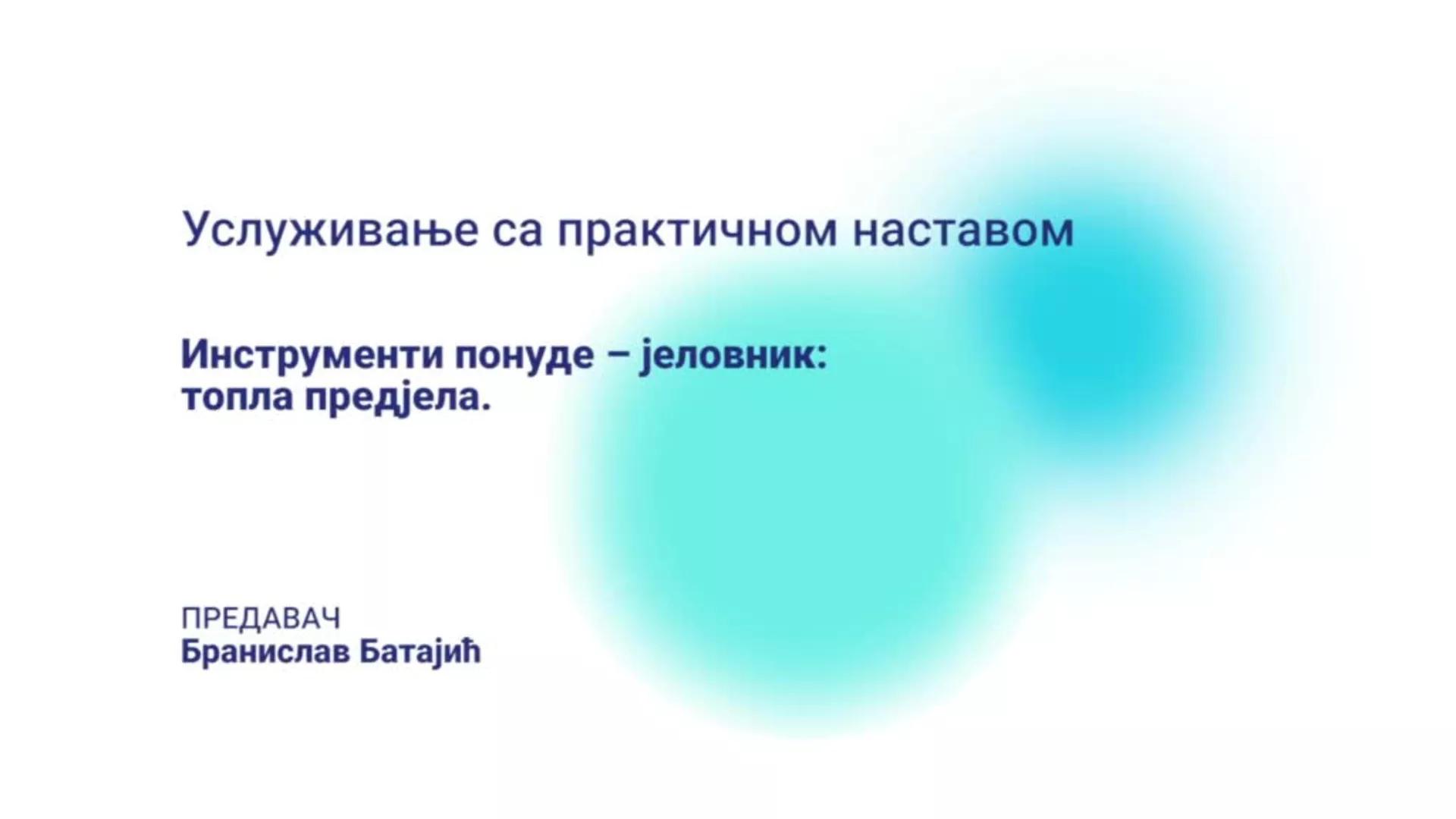 Услуживање са практичном наставом

Инструменти понуде – јеловник:
топла предјела.

ПРЕДАВАЧ
Бранислав Батајић